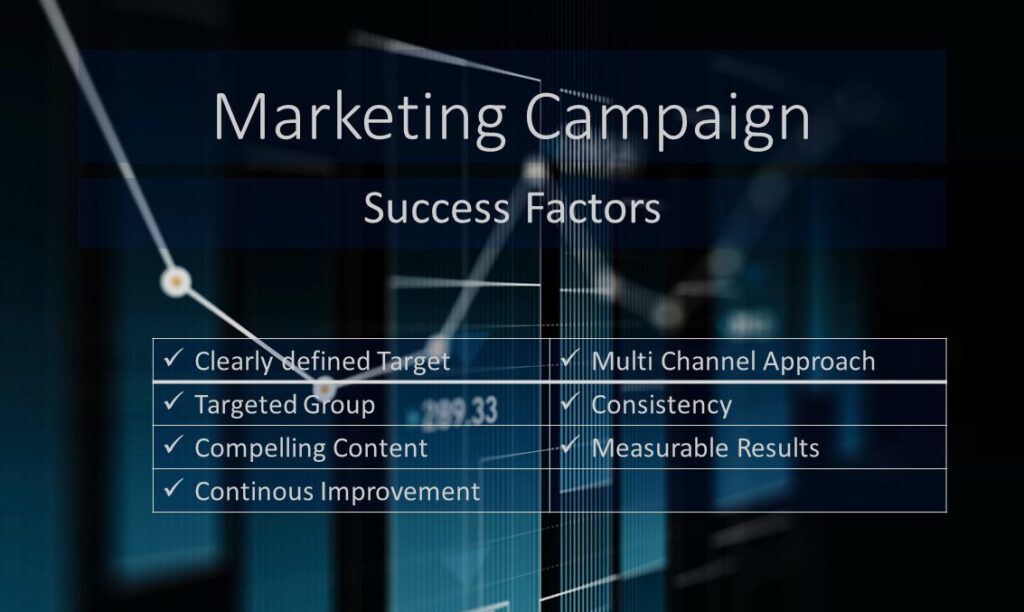 Marketing Campaign

Success Factors

| ✓ Clearly defined Target | ✓ Multi Channel Approach |
|---|---|
| ✓ Targeted Group | ✓ Consistency |
| ✓ Compelling Content | ✓ Measurable Results |
| ✓ Continous Improvement | |

289.33